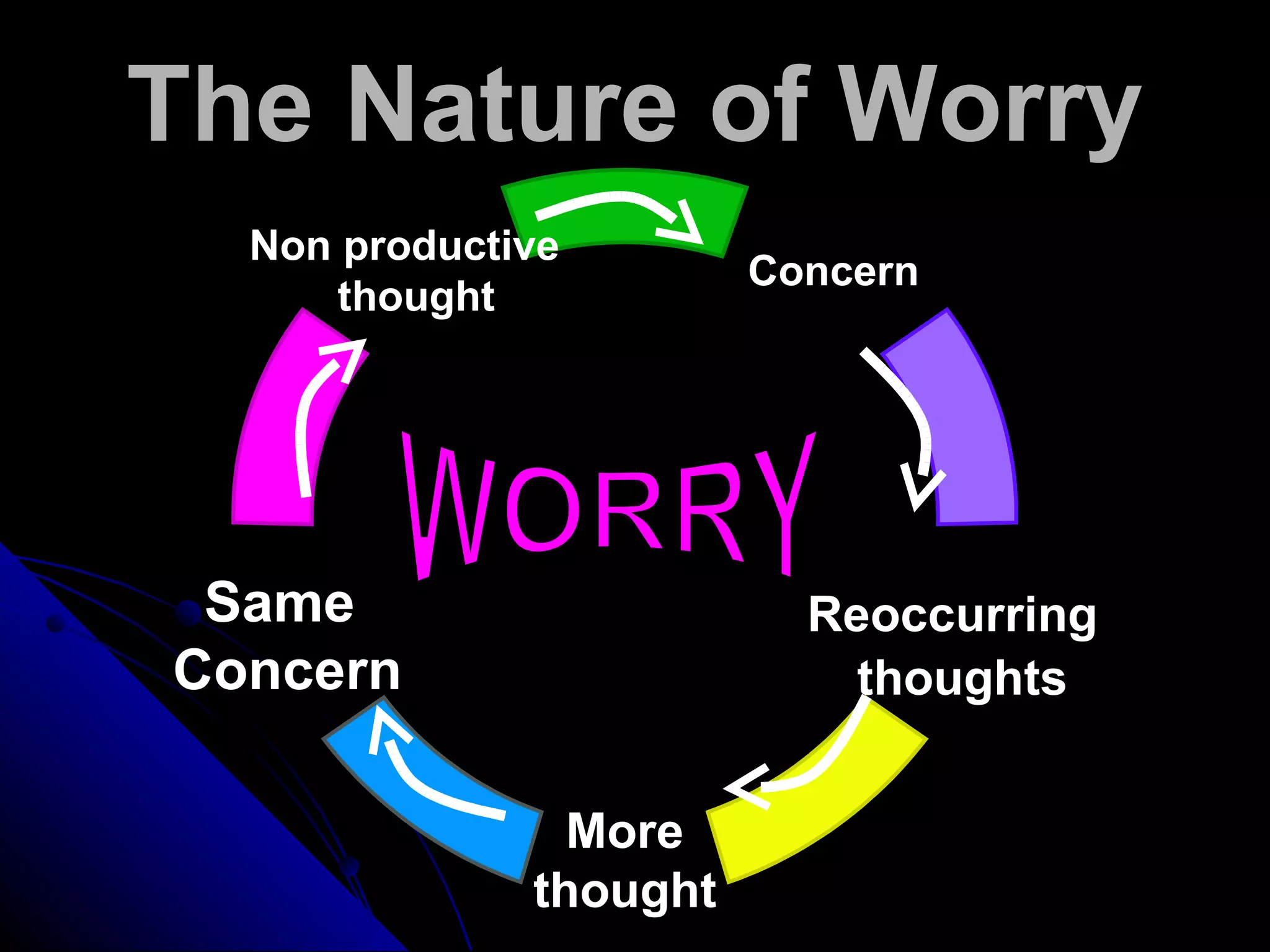 The Nature of Worry

Concern

Reoccurring thoughts

More thought

Same Concern

Non productive thought

WORRY